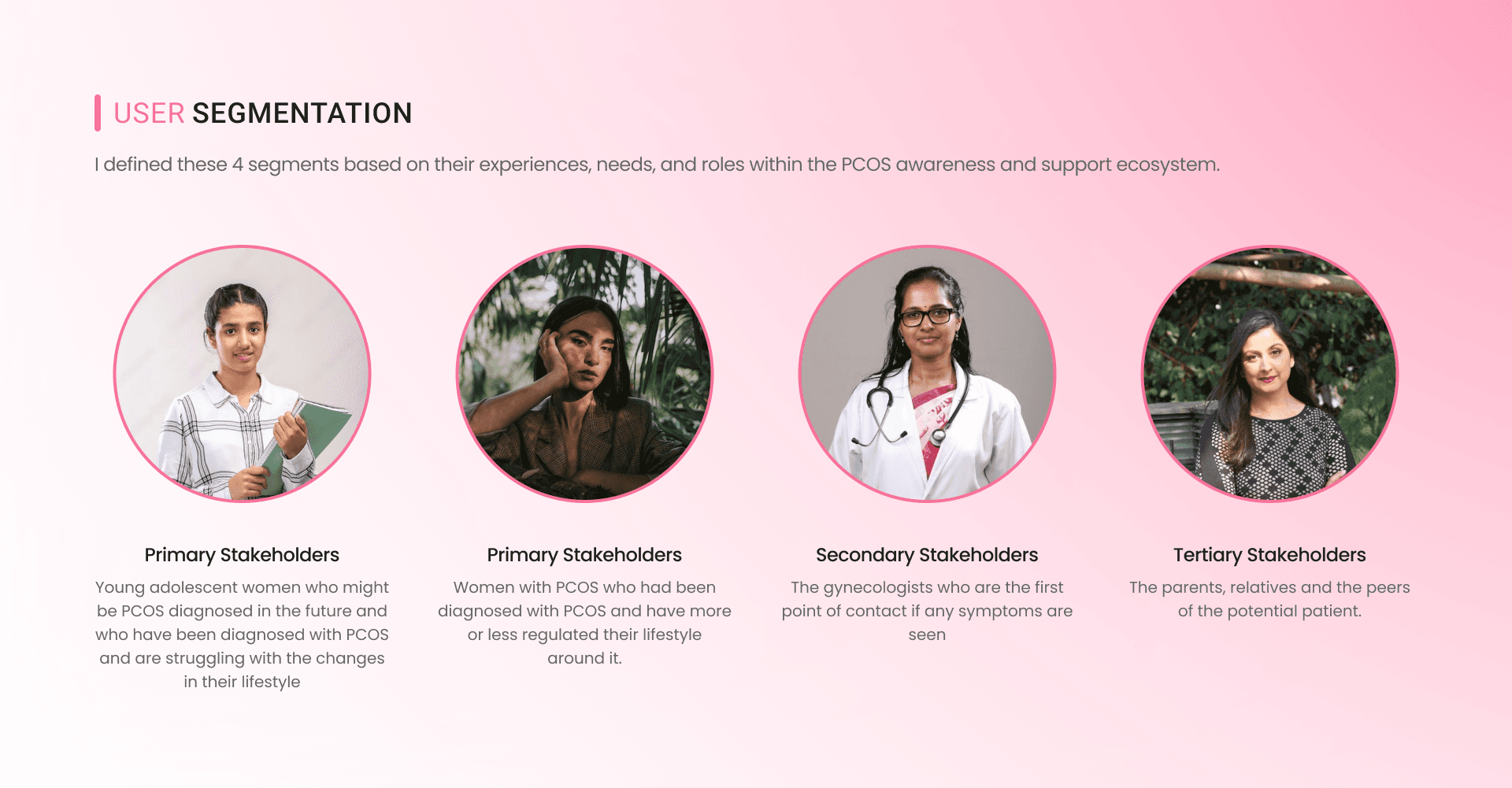 USER SEGMENTATION

I defined these 4 segments based on their experiences, needs, and roles within the PCOS awareness and support ecosystem.

Primary Stakeholders

Young adolescent women who might be PCOS diagnosed in the future and who have been diagnosed with PCOS and are struggling with the changes in their lifestyle

Primary Stakeholders

Women with PCOS who had been diagnosed with PCOS and have more or less regulated their lifestyle around it.

Secondary Stakeholders

The gynecologists who are the first point of contact if any symptoms are seen

Tertiary Stakeholders

The parents, relatives and the peers of the potential patient.